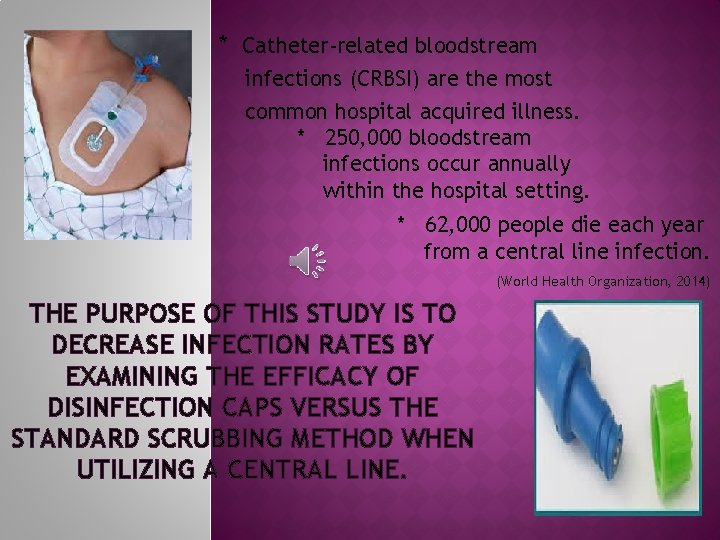 * Catheter-related bloodstream infections (CRBSI) are the most common hospital acquired illness.

* 250,000 bloodstream infections occur annually within the hospital setting.

* 62,000 people die each year from a central line infection.

(World Health Organization, 2014)

THE PURPOSE OF THIS STUDY IS TO DECREASE INFECTION RATES BY EXAMINING THE EFFICACY OF DISINFECTION CAPS VERSUS THE STANDARD SCRUBBING METHOD WHEN UTILIZING A CENTRAL LINE.